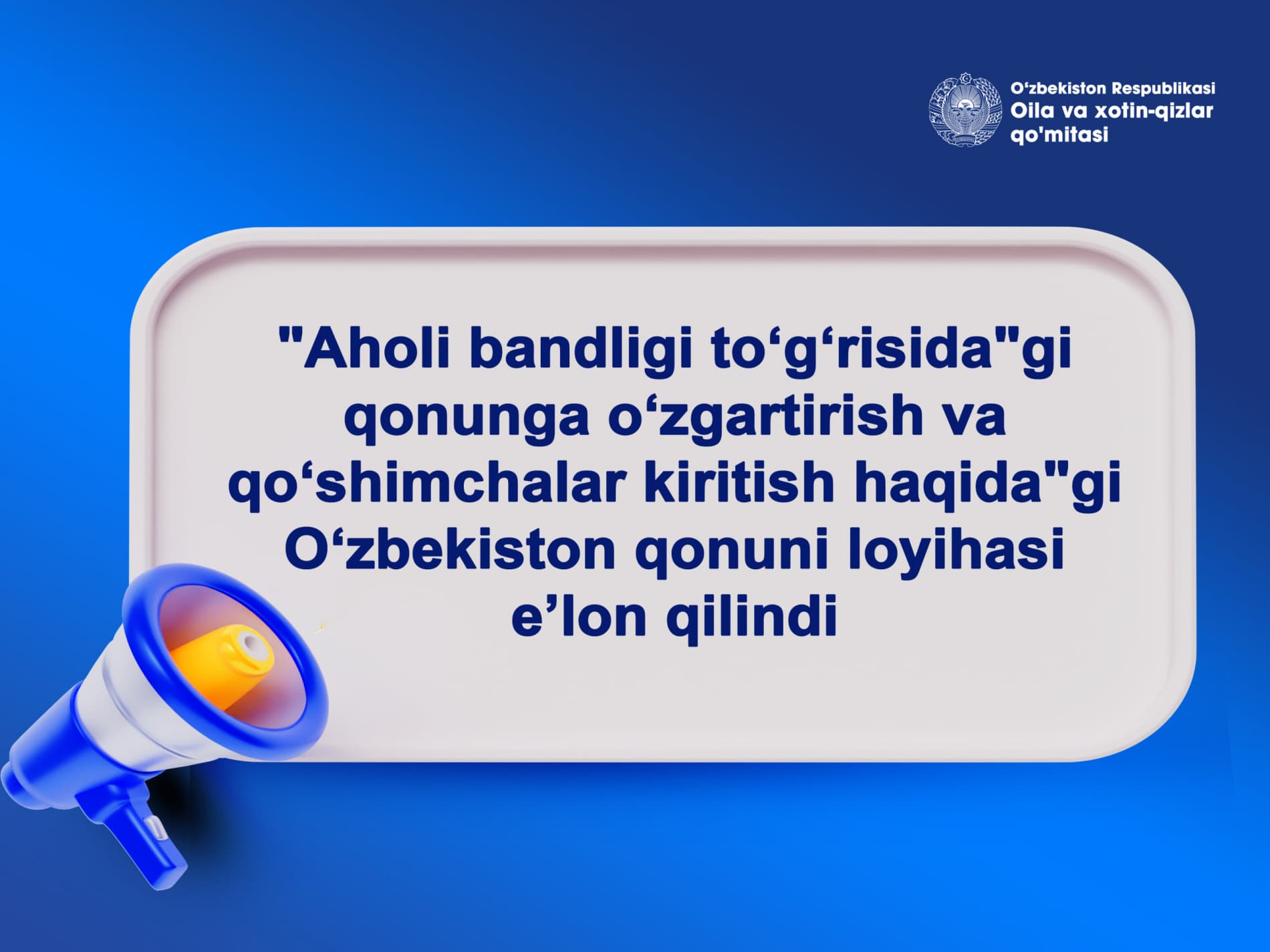 O‘zbekiston Respublikasi
Oila va xotin-qizlar qo'mitasi

"Aholi bandligi to‘g‘risida"gi qonunga o‘zgartirish va qo‘shimchalar kiritish haqida"gi O‘zbekiston qonuni loyihasi e’lon qilindi